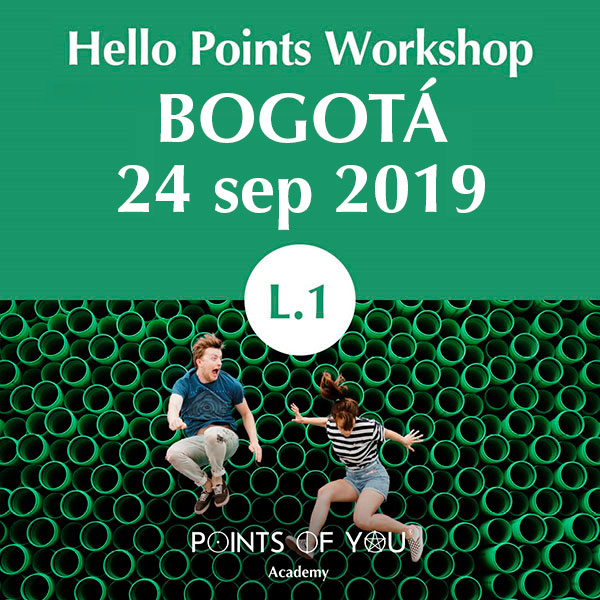 Hello Points Workshop
BOGOTÁ
24 sep 2019

L.1

POINTS OF YOU
Academy